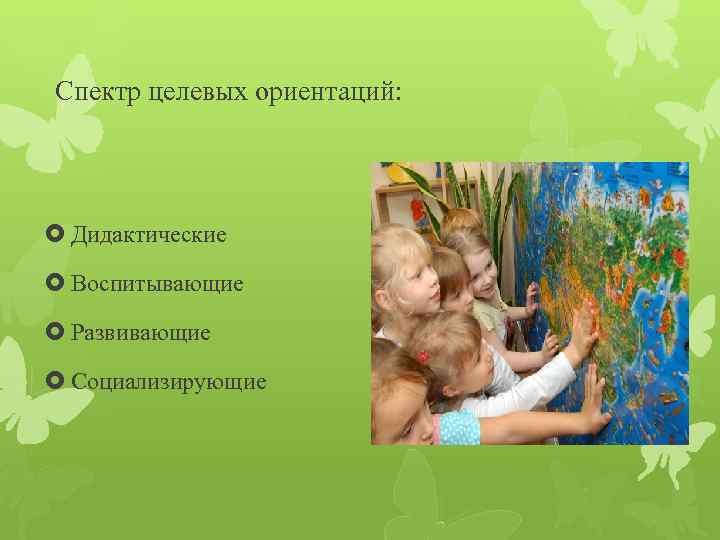 Спектр целевых ориентаций:

Дидактические

Воспитывающие

Развивающие

Социализирующие